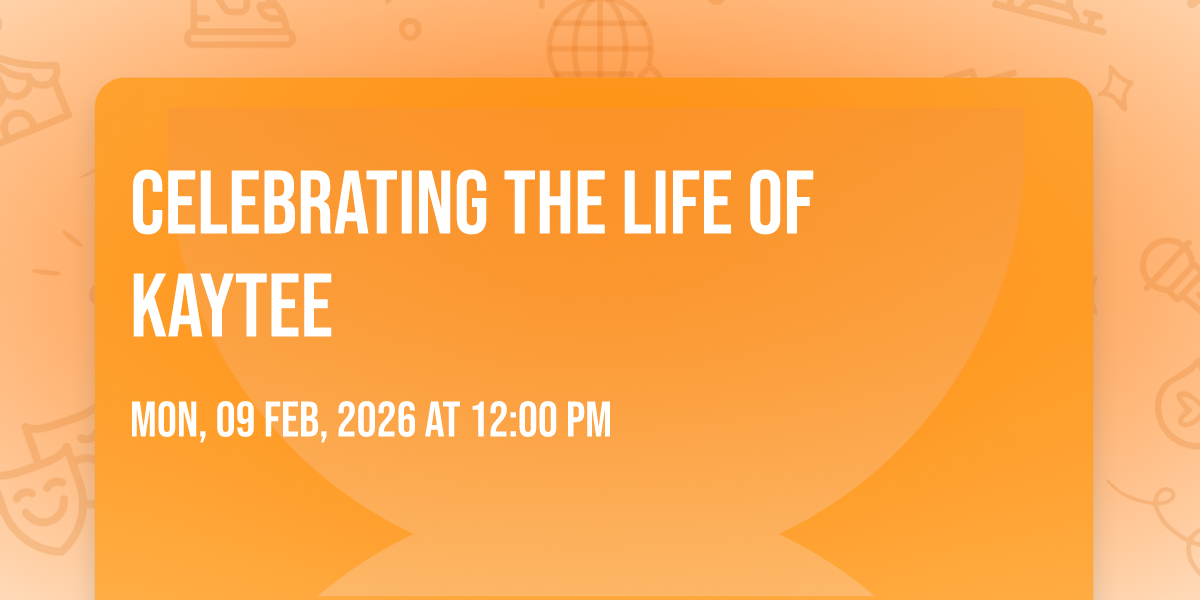 CELEBRATING THE LIFE OF KAYTEE

MON, 09 FEB, 2026 AT 12:00 PM